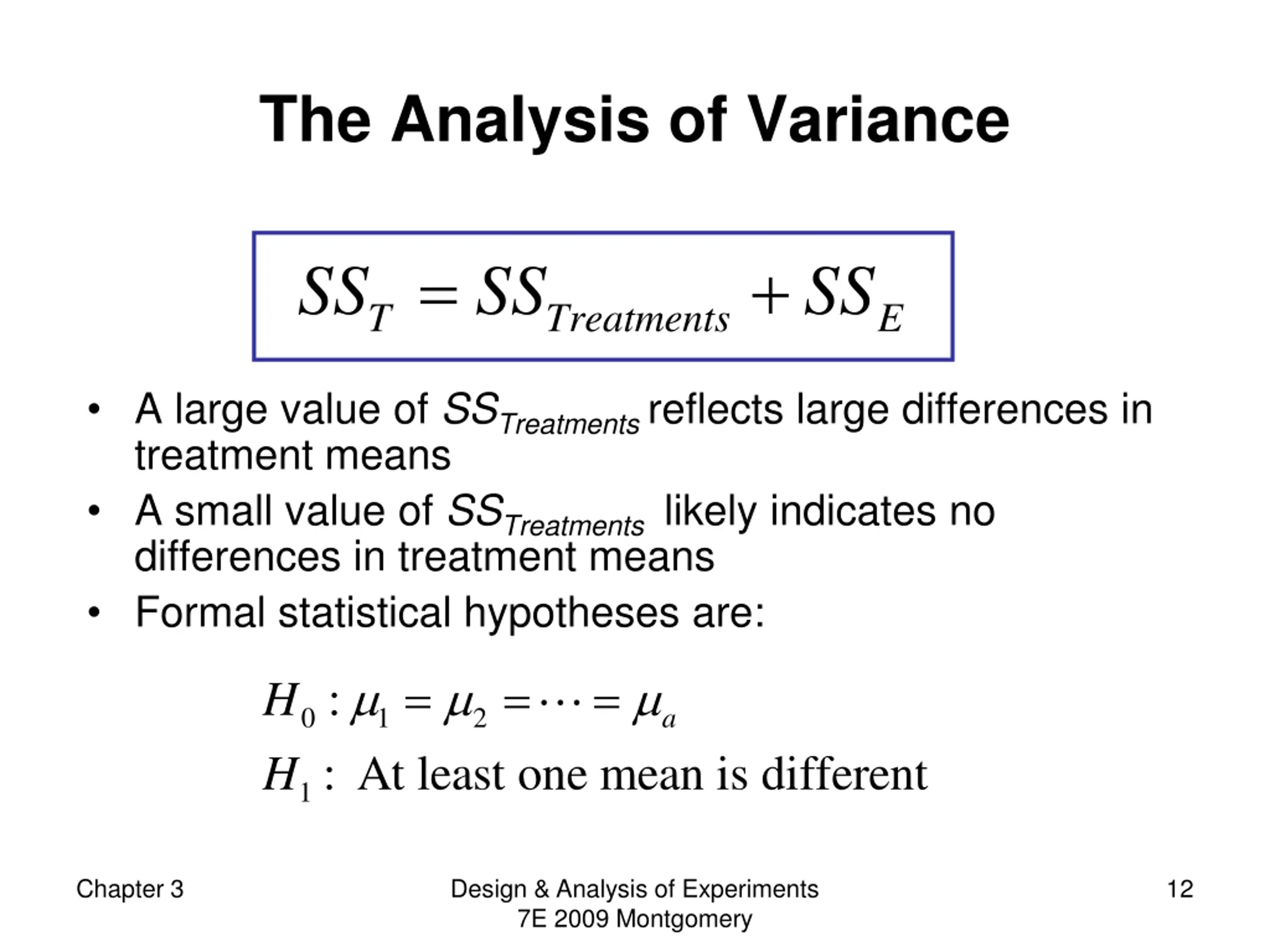 The Analysis of Variance

$SS_T = SS_{Treatments} + SS_E$

• A large value of $SS_{Treatments}$ reflects large differences in treatment means

• A small value of $SS_{Treatments}$ likely indicates no differences in treatment means

• Formal statistical hypotheses are:

$H_0 : \mu_1 = \mu_2 = \cdots = \mu_a$
$H_1 :$ At least one mean is different

Chapter 3

Design & Analysis of Experiments 7E 2009 Montgomery

12